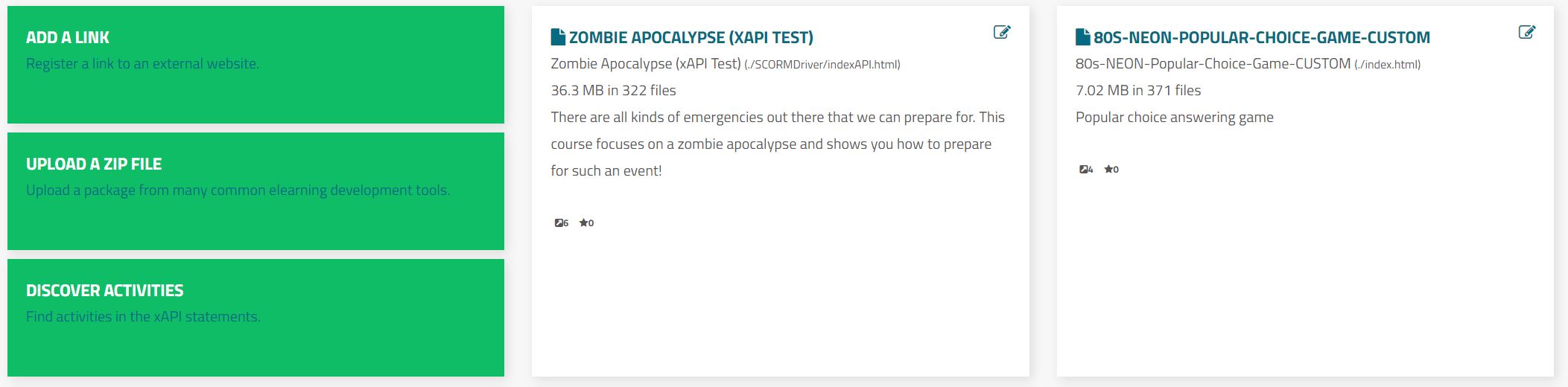 ADD A LINK
Register a link to an external website.

UPLOAD A ZIP FILE
Upload a package from many common elearning development tools.

DISCOVER ACTIVITIES
Find activities in the xAPI statements.

ZOMBIE APOCALYPSE (XAPI TEST)
Zombie Apocalypse (xAPI Test) (./SCORMDriver/indexAPI.html)
36.3 MB in 322 files
There are all kinds of emergencies out there that we can prepare for. This course focuses on a zombie apocalypse and shows you how to prepare for such an event!

6 0

80S-NEON-POPULAR-CHOICE-GAME-CUSTOM
80s-NEON-Popular-Choice-Game-CUSTOM (./index.html)
7.02 MB in 371 files
Popular choice answering game

4 0